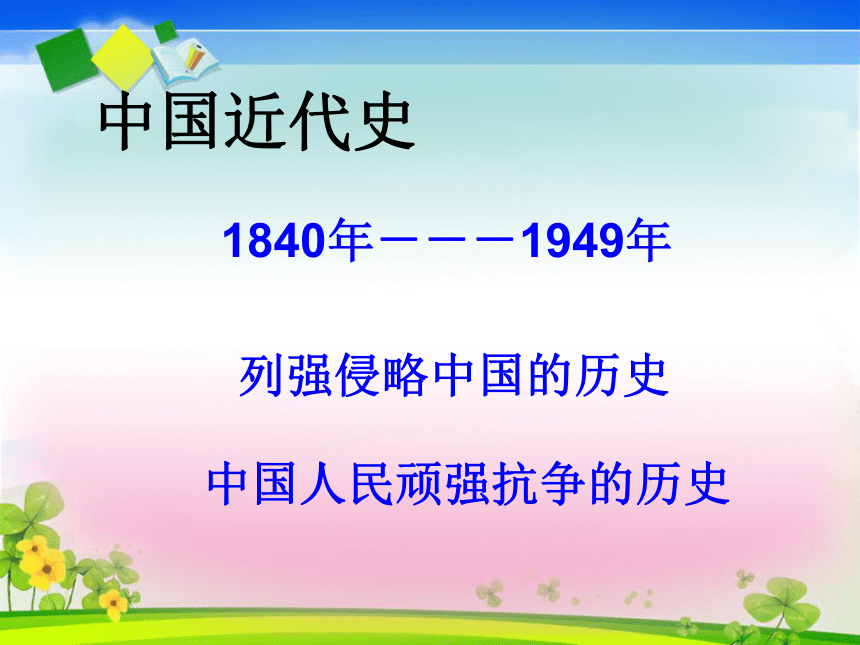 中国近代史

1840年———1949年

列强侵略中国的历史

中国人民顽强抗争的历史